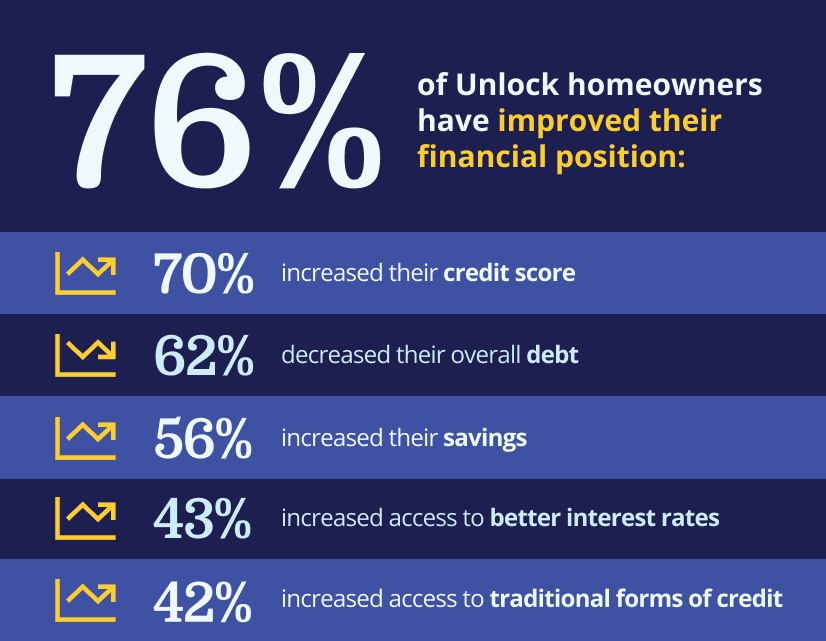 76% of Unlock homeowners have improved their financial position:

70% increased their credit score

62% decreased their overall debt

56% increased their savings

43% increased access to better interest rates

42% increased access to traditional forms of credit